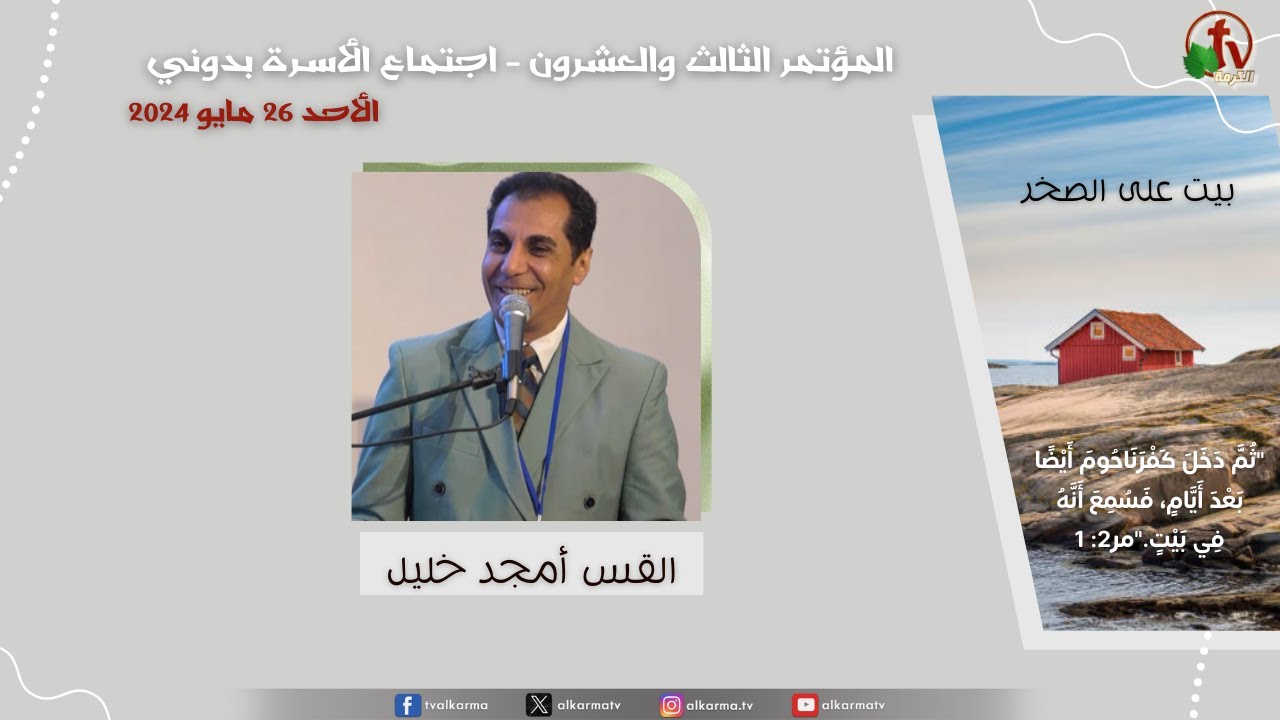 tv
الكرمة

المؤتمر الثالث والعشرون - اجتماع الأسرة بدوني
الأحد 26 مايو 2024

بيت على الصخر

"ثُمَّ دَخَلَ كَفْرَنَاحُومَ أَيْضًا بَعْدَ أَيَّامٍ، فَسُمِعَ أَنَّهُ فِي بَيْتٍ."مر2: 1

القس أمجد خليل

tvalkarma
alkarmatv
alkarma.tv
alkarmatv